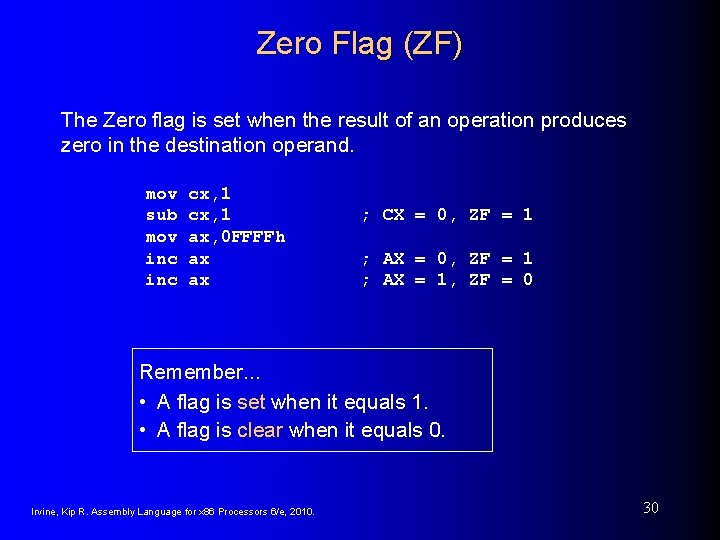 Zero Flag (ZF)

The Zero flag is set when the result of an operation produces zero in the destination operand.

mov cx,1
sub cx,1 ; CX = 0, ZF = 1
mov ax,0FFFFh
inc ax ; AX = 0, ZF = 1
inc ax ; AX = 1, ZF = 0

Remember...
• A flag is set when it equals 1.
• A flag is clear when it equals 0.

Irvine, Kip R. Assembly Language for x86 Processors 6/e, 2010.

30